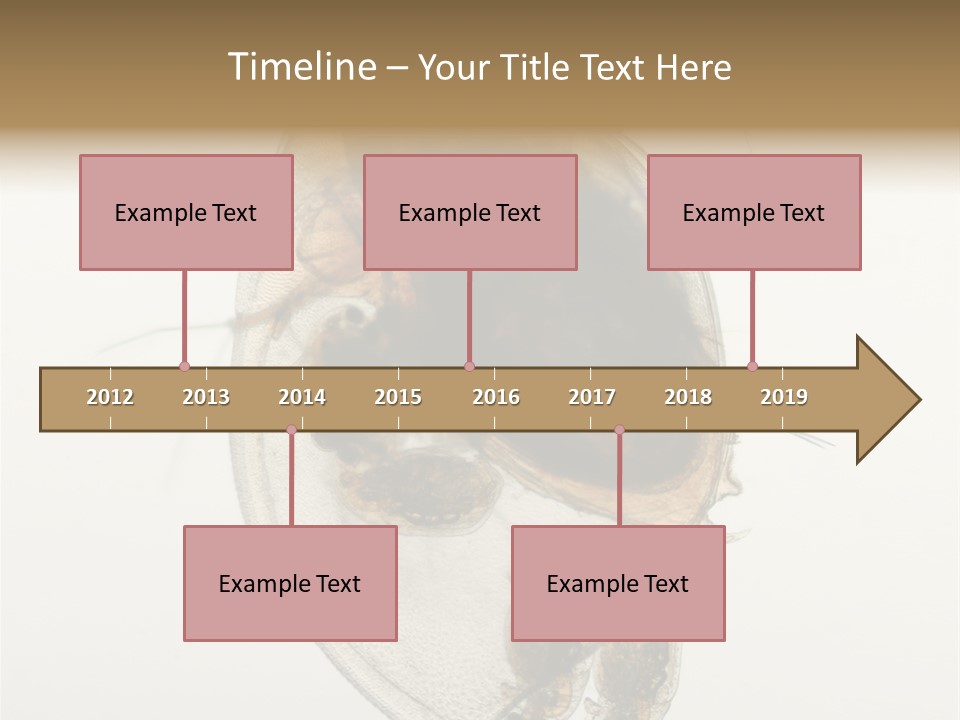 Timeline – Your Title Text Here

Example Text

Example Text

Example Text

2012 2013 2014 2015 2016 2017 2018 2019

Example Text

Example Text